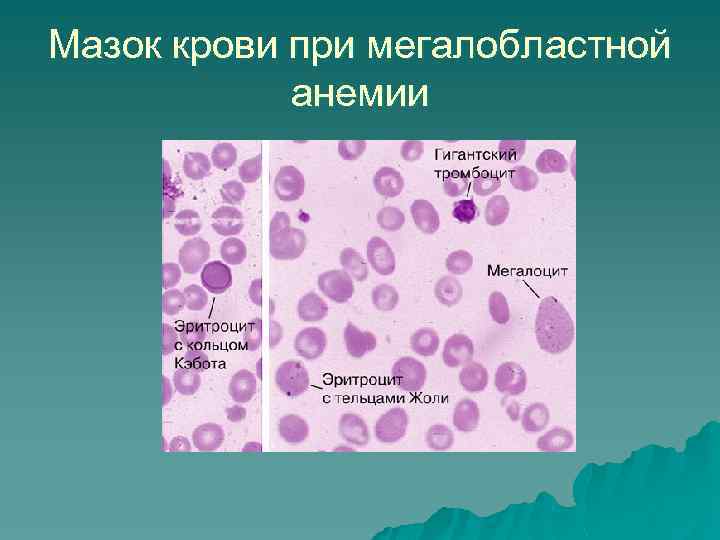 Мазок крови при мегалобластной анемии

Гигантский тромбоцит

Мегалоцит

Эритроцит с кольцом Кэбота

Эритроцит с тельцами Жоли